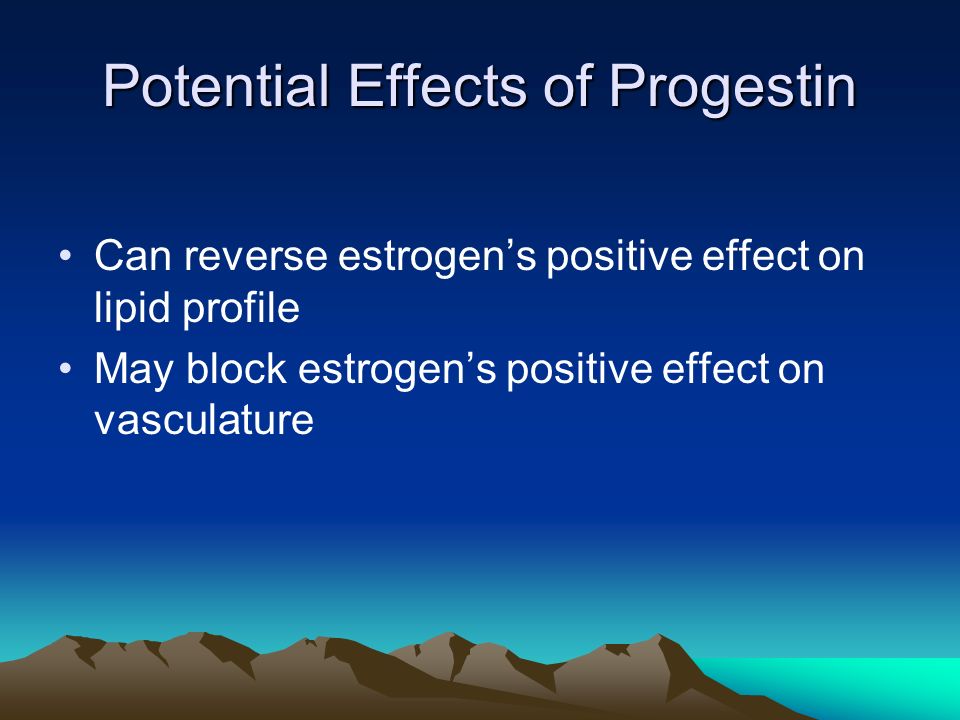 Potential Effects of Progestin

• Can reverse estrogen’s positive effect on lipid profile
• May block estrogen’s positive effect on vasculature